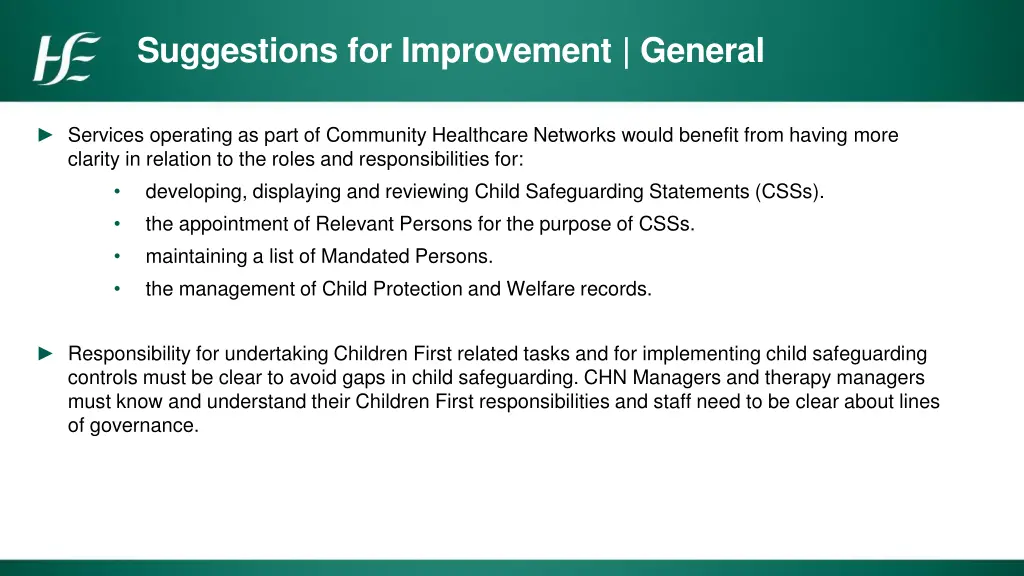 HSE

Suggestions for Improvement | General

► Services operating as part of Community Healthcare Networks would benefit from having more clarity in relation to the roles and responsibilities for:

• developing, displaying and reviewing Child Safeguarding Statements (CSSs).
• the appointment of Relevant Persons for the purpose of CSSs.
• maintaining a list of Mandated Persons.
• the management of Child Protection and Welfare records.

► Responsibility for undertaking Children First related tasks and for implementing child safeguarding controls must be clear to avoid gaps in child safeguarding. CHN Managers and therapy managers must know and understand their Children First responsibilities and staff need to be clear about lines of governance.